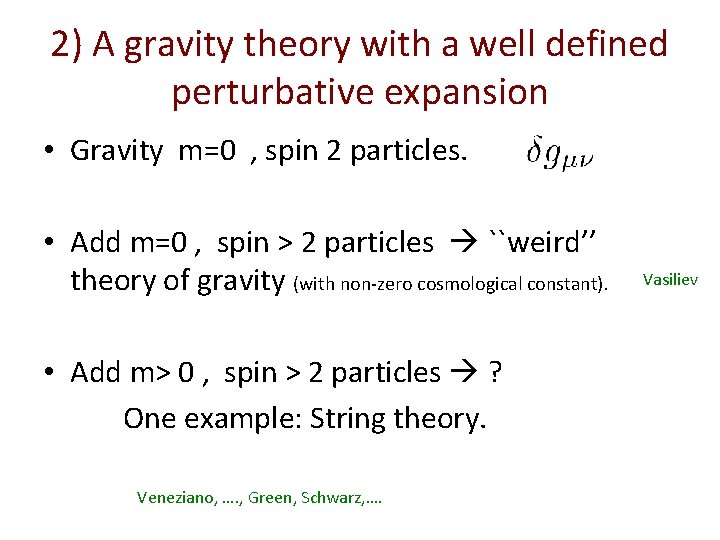 2) A gravity theory with a well defined perturbative expansion

• Gravity m=0 , spin 2 particles. $\delta g_{\mu\nu}$

• Add m=0 , spin > 2 particles → ``weird'' theory of gravity (with non-zero cosmological constant). Vasiliev

• Add m> 0 , spin > 2 particles → ?
One example: String theory.

Veneziano, …., Green, Schwarz,….